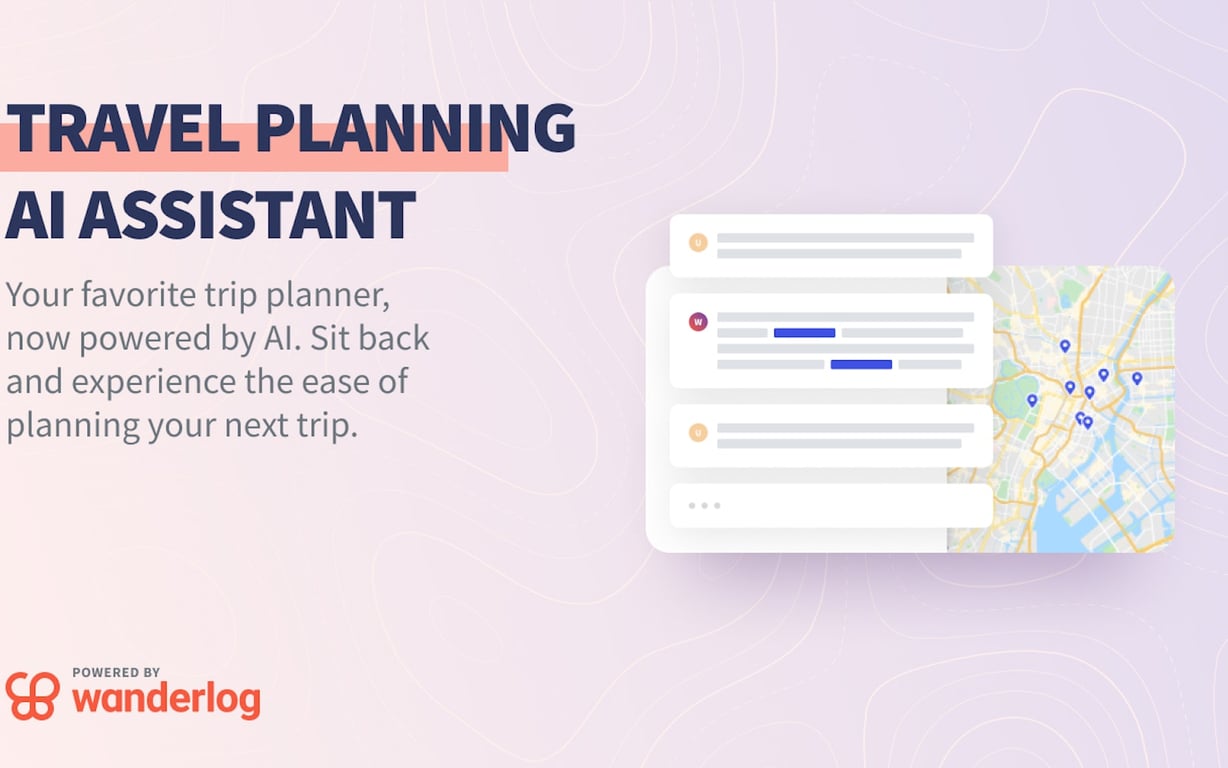 TRAVEL PLANNING AI ASSISTANT

Your favorite trip planner, now powered by AI. Sit back and experience the ease of planning your next trip.

U

W

U

POWERED BY
wanderlog